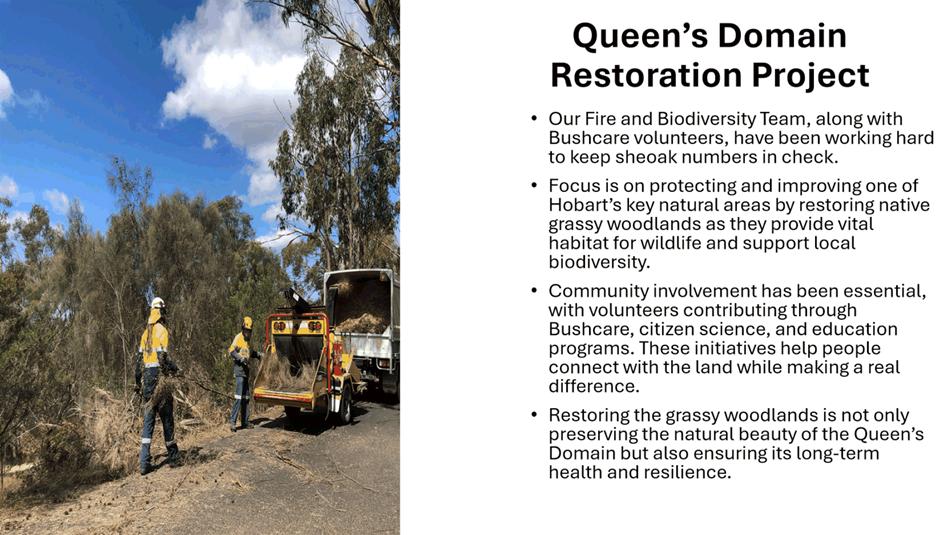 Queen's Domain Restoration Project

• Our Fire and Biodiversity Team, along with Bushcare volunteers, have been working hard to keep sheoak numbers in check.

• Focus is on protecting and improving one of Hobart's key natural areas by restoring native grassy woodlands as they provide vital habitat for wildlife and support local biodiversity.

• Community involvement has been essential, with volunteers contributing through Bushcare, citizen science, and education programs. These initiatives help people connect with the land while making a real difference.

• Restoring the grassy woodlands is not only preserving the natural beauty of the Queen's Domain but also ensuring its long-term health and resilience.